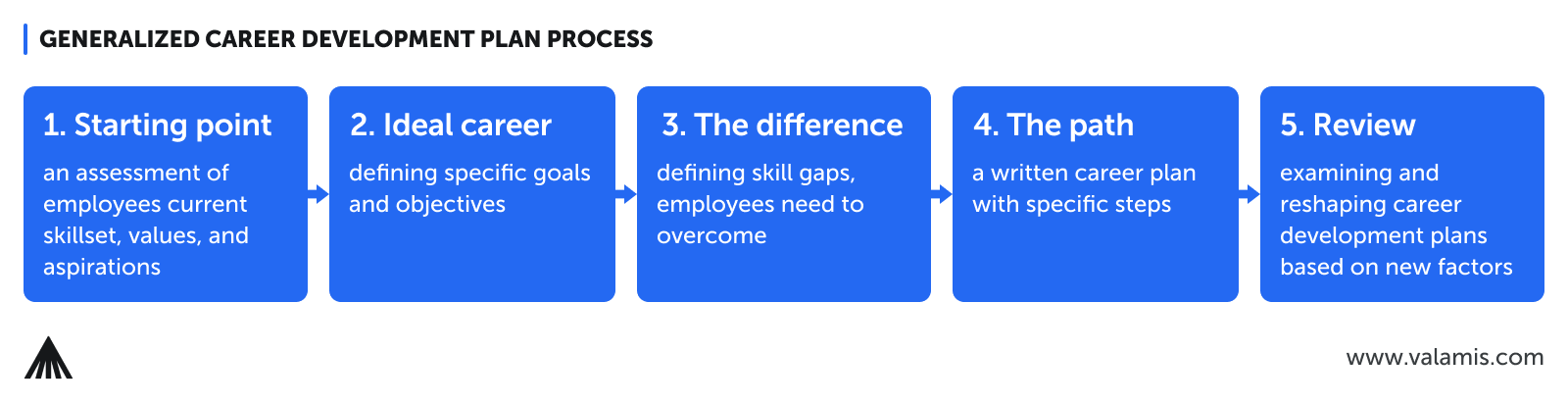 GENERALIZED CAREER DEVELOPMENT PLAN PROCESS

1. Starting point

an assessment of employees current skillset, values, and aspirations

2. Ideal career

defining specific goals and objectives

3. The difference

defining skill gaps, employees need to overcome

4. The path

a written career plan with specific steps

5. Review

examining and reshaping career development plans based on new factors

www.valamis.com